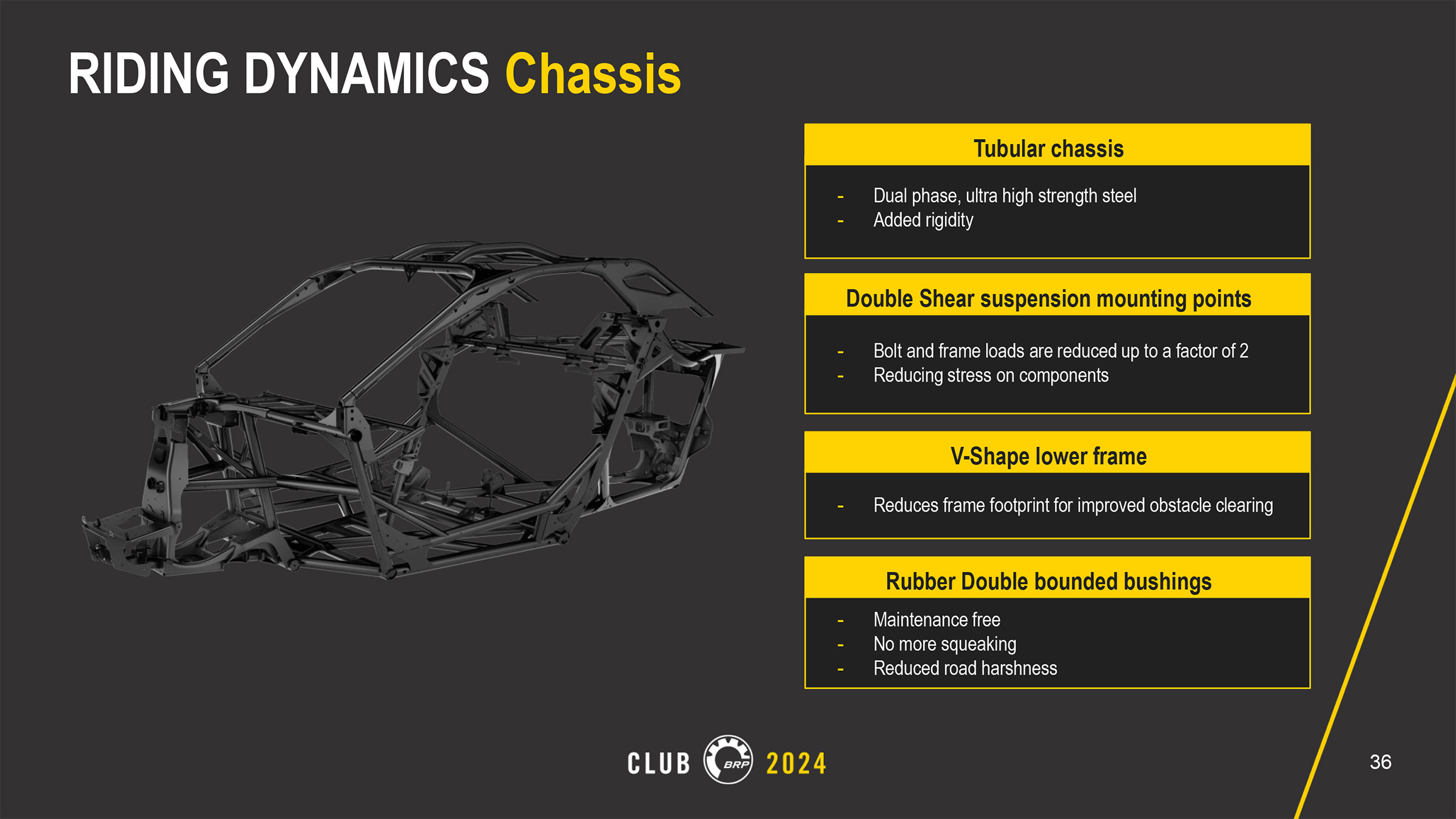 RIDING DYNAMICS Chassis

Tubular chassis

- Dual phase, ultra high strength steel
- Added rigidity

Double Shear suspension mounting points

- Bolt and frame loads are reduced up to a factor of 2
- Reducing stress on components

V-Shape lower frame

- Reduces frame footprint for improved obstacle clearing

Rubber Double bounded bushings

- Maintenance free
- No more squeaking
- Reduced road harshness

CLUB BRP 2024

36